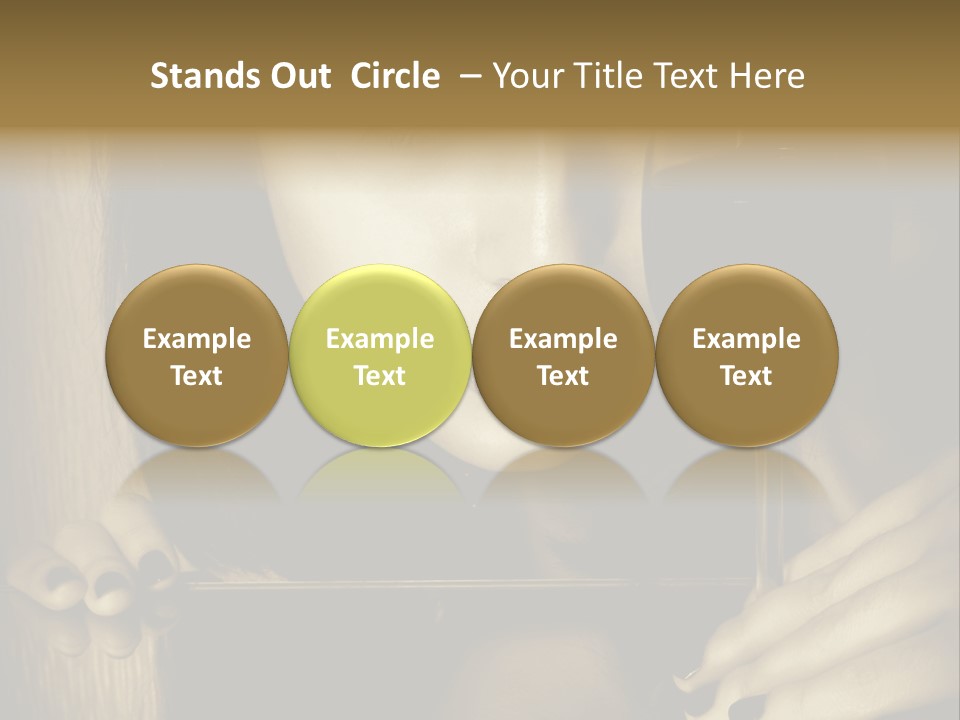 Stands Out Circle – Your Title Text Here

Example Text

Example Text

Example Text

Example Text